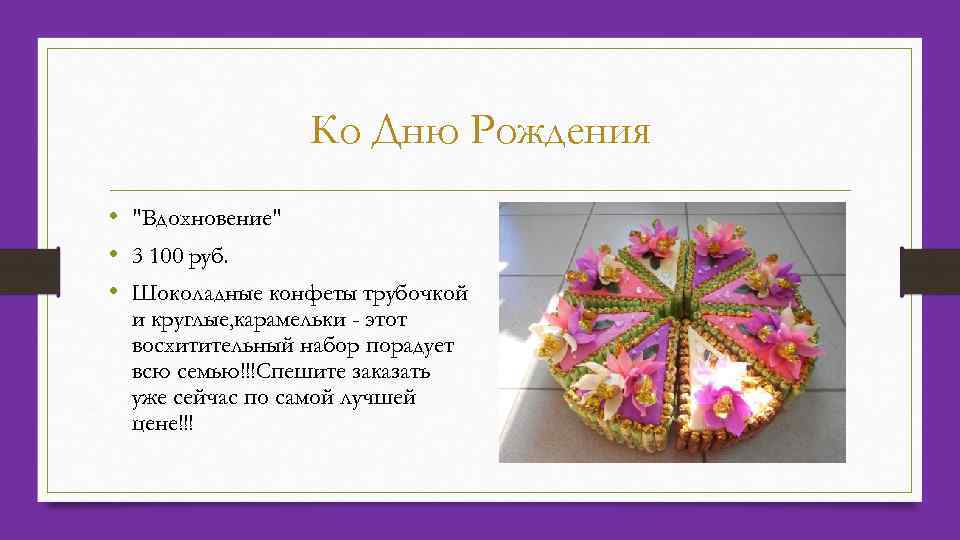 Ко Дню Рождения

• "Вдохновение"
• 3 100 руб.
• Шоколадные конфеты трубочкой и круглые,карамельки - этот восхитительный набор порадует всю семью!!!Спешите заказать уже сейчас по самой лучшей цене!!!